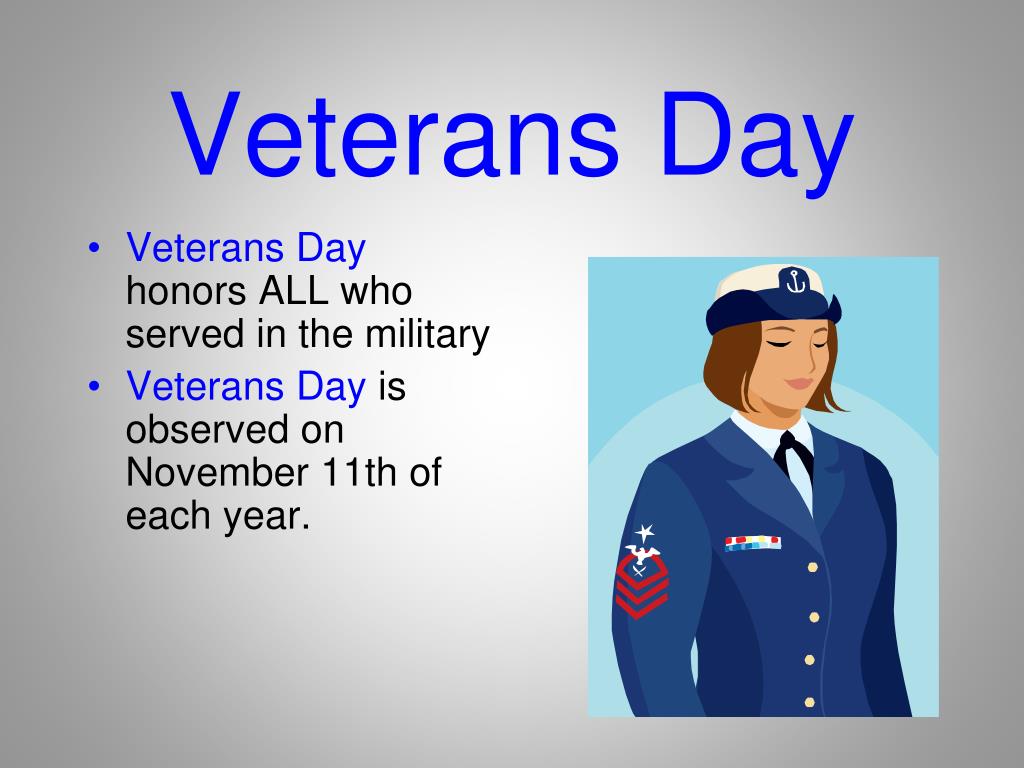 Veterans Day

• Veterans Day honors ALL who served in the military
• Veterans Day is observed on November 11th of each year.